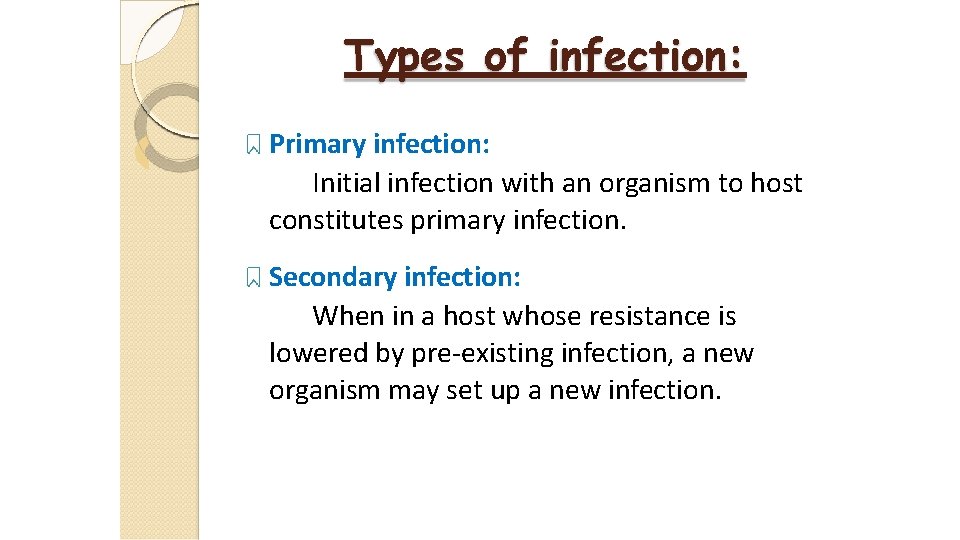 Types of infection:

Primary infection:
Initial infection with an organism to host constitutes primary infection.

Secondary infection:
When in a host whose resistance is lowered by pre-existing infection, a new organism may set up a new infection.